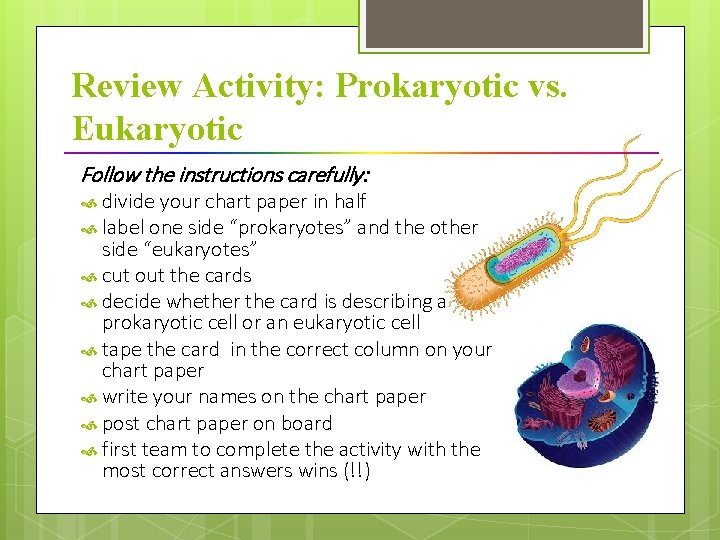 Review Activity: Prokaryotic vs. Eukaryotic

Follow the instructions carefully:
divide your chart paper in half
label one side “prokaryotes” and the other side “eukaryotes”
cut out the cards
decide whether the card is describing a prokaryotic cell or an eukaryotic cell
tape the card in the correct column on your chart paper
write your names on the chart paper
post chart paper on board
first team to complete the activity with the most correct answers wins (!!)